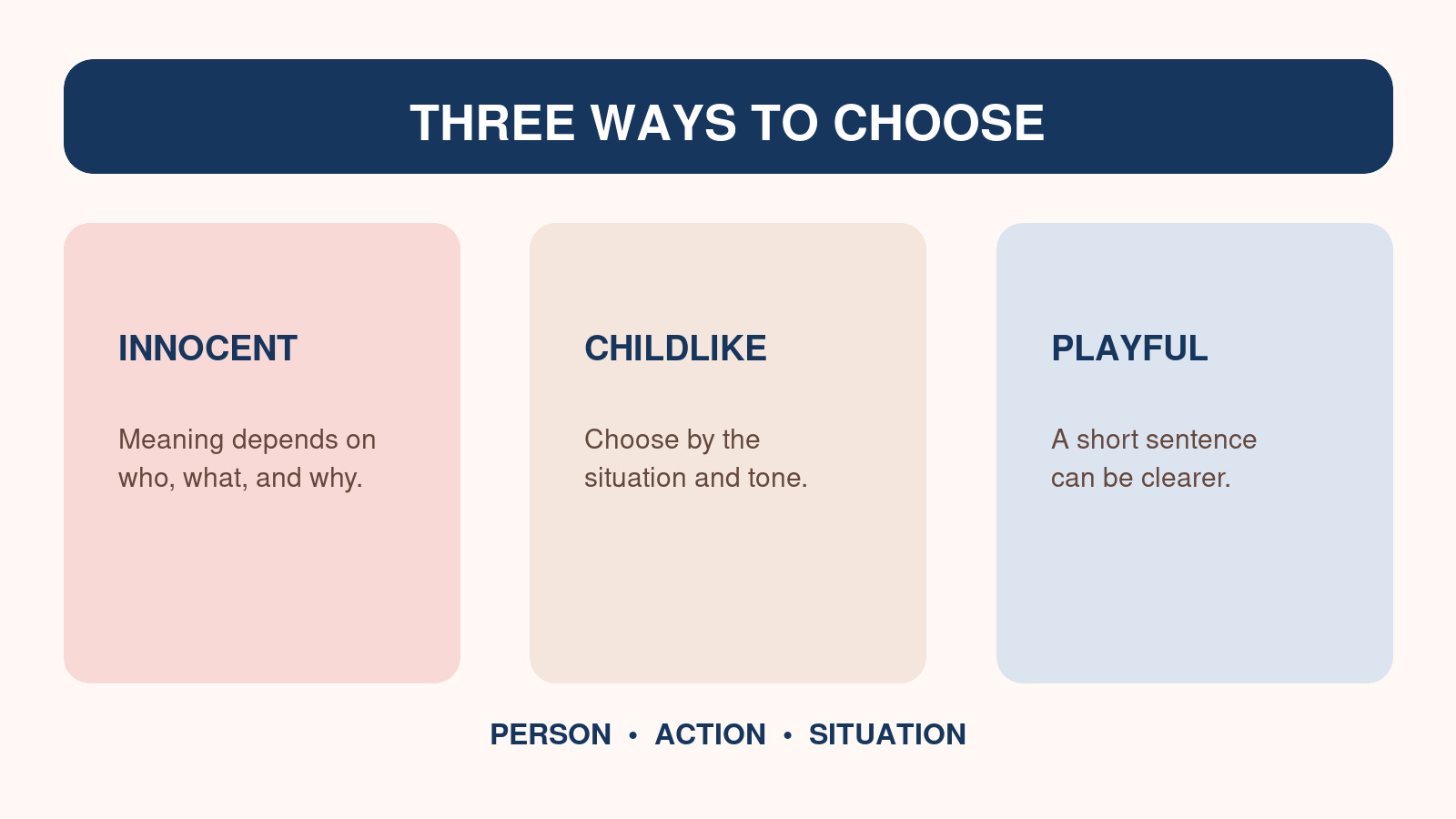 THREE WAYS TO CHOOSE

INNOCENT

Meaning depends on who, what, and why.

CHILDLIKE

Choose by the situation and tone.

PLAYFUL

A short sentence can be clearer.

PERSON • ACTION • SITUATION